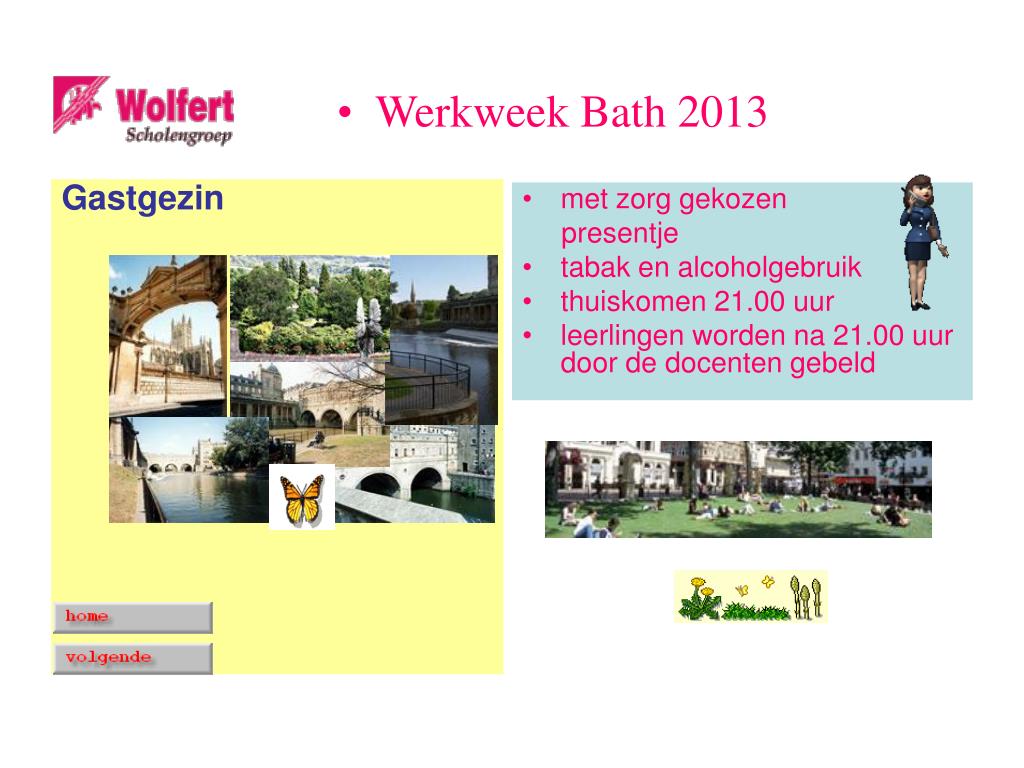 Wolfert Scholengroep

• Werkweek Bath 2013

Gastgezin

• met zorg gekozen presentje
• tabak en alcoholgebruik
• thuiskomen 21.00 uur
• leerlingen worden na 21.00 uur door de docenten gebeld

home

volgende